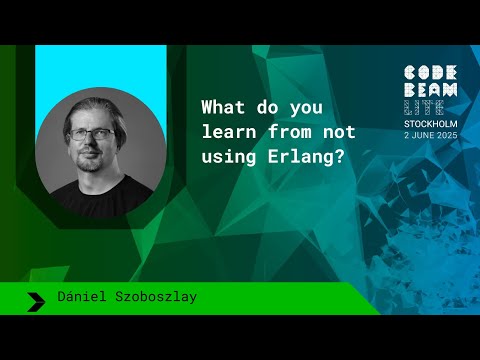 What do you learn from not using Erlang?

CODE BEAM LITE
STOCKHOLM
2 JUNE 2025

Dániel Szoboszlay